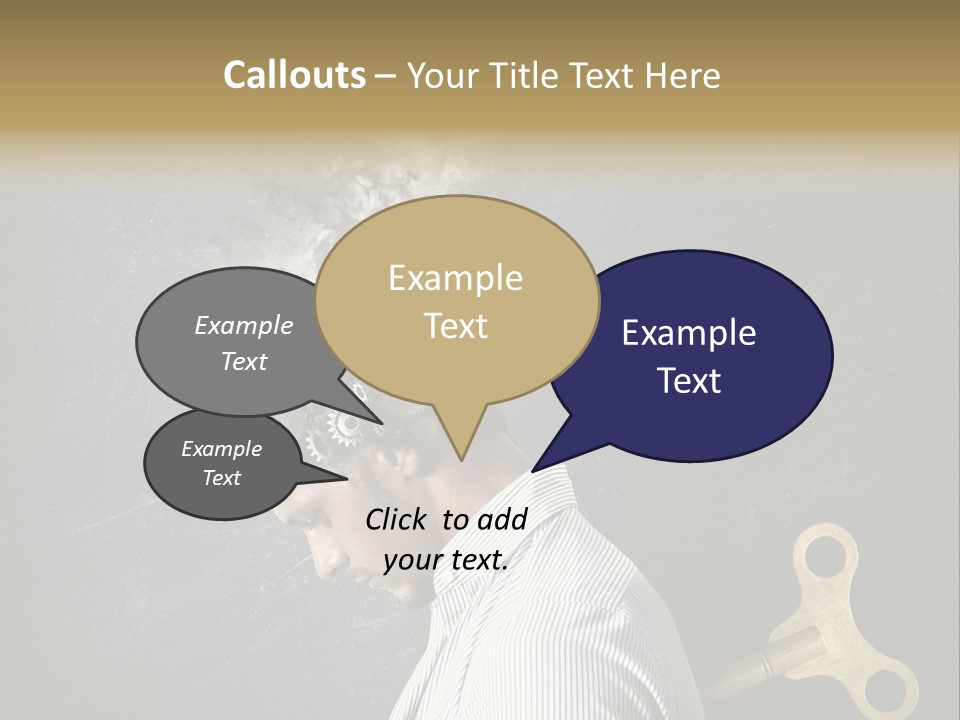 Callouts – Your Title Text Here

Example Text

Example Text

Example Text

Example Text

Click to add your text.